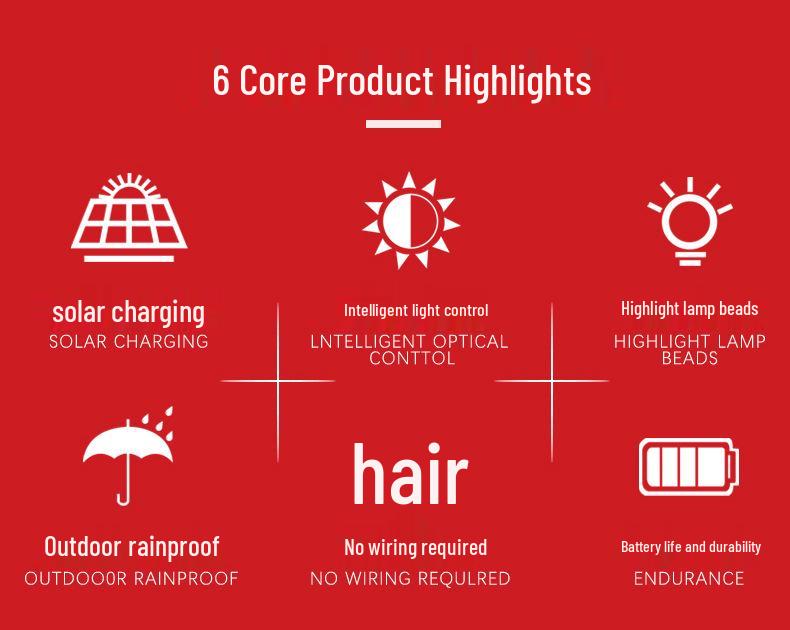 6 Core Product Highlights

solar charging
SOLAR CHARGING

Intelligent light control
LNTELLIGENT OPTICAL CONTTOL

Highlight lamp beads
HIGHLIGHT LAMP BEADS

Outdoor rainproof
OUTDOO0R RAINPROOF

hair

No wiring required
NO WIRING REQULRED

Battery life and durability
ENDURANCE